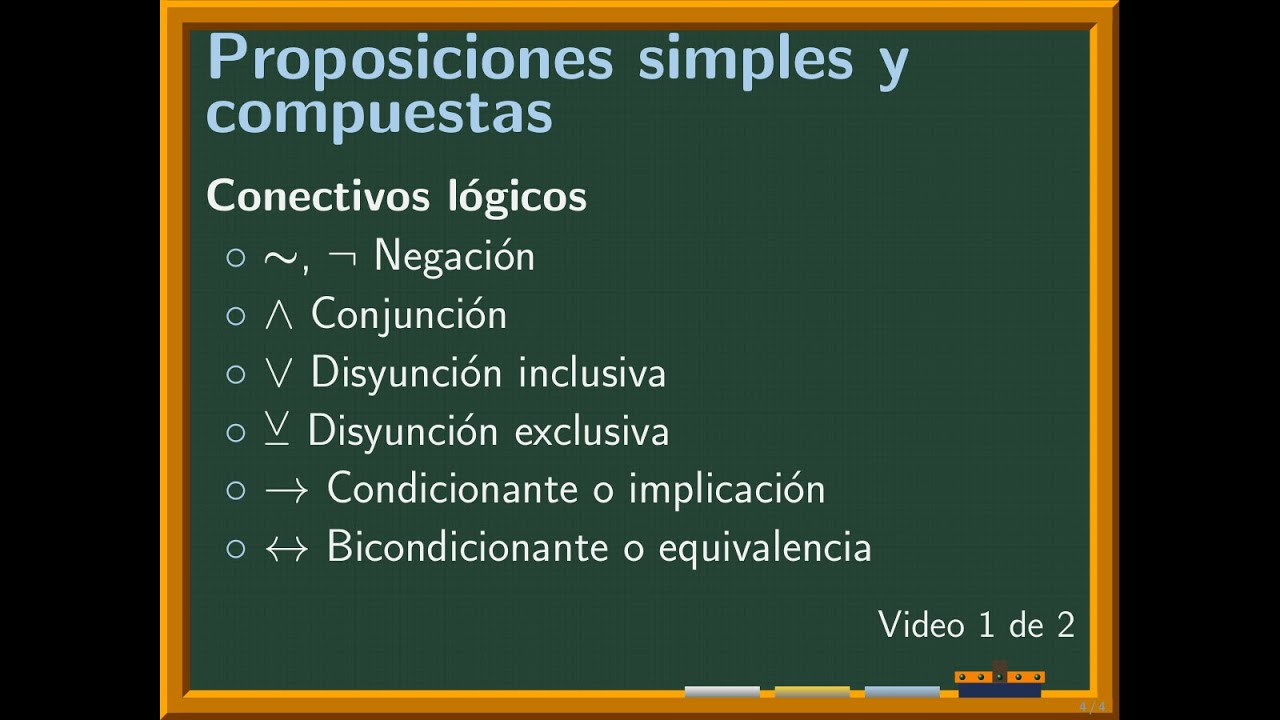 Proposiciones simples y compuestas

Conectivos lógicos

○ $\sim$, $\neg$ Negación
○ $\wedge$ Conjunción
○ $\vee$ Disyunción inclusiva
○ $\veebar$ Disyunción exclusiva
○ $\rightarrow$ Condicionante o implicación
○ $\leftrightarrow$ Bicondicionante o equivalencia

Video 1 de 2

4 / 4